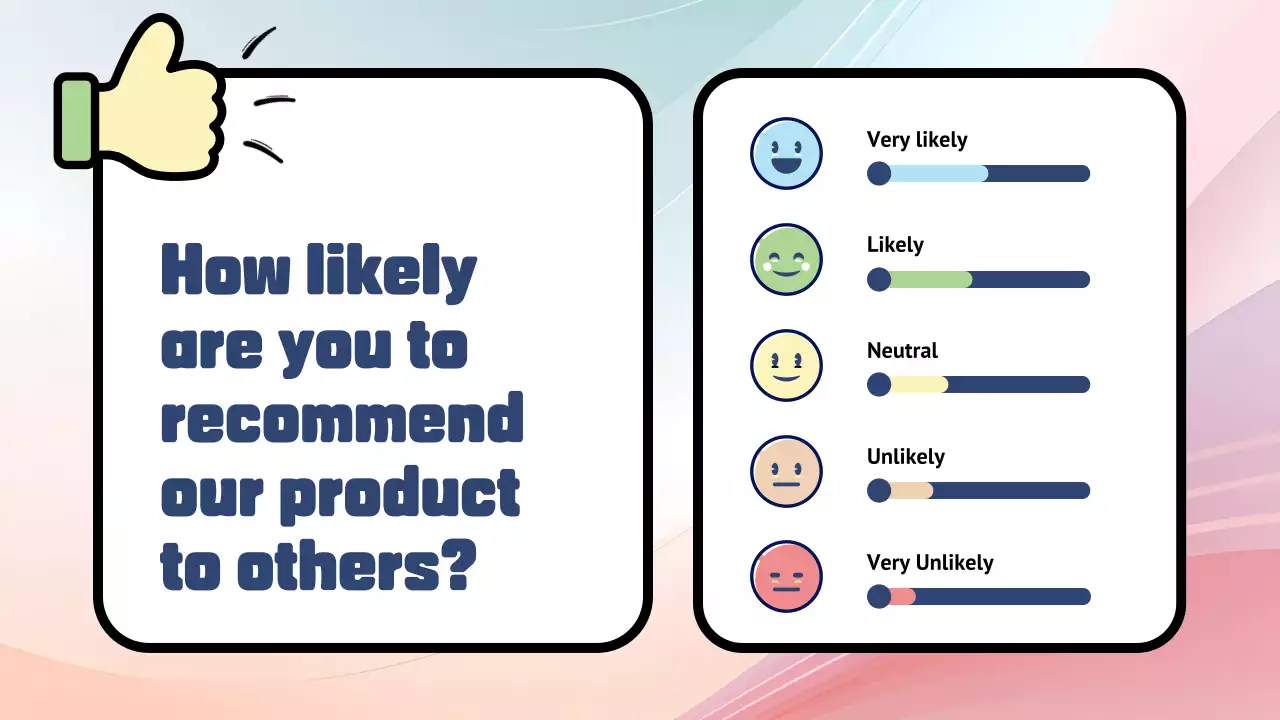 How likely are you to recommend our product to others?

Very likely

Likely

Neutral

Unlikely

Very Unlikely